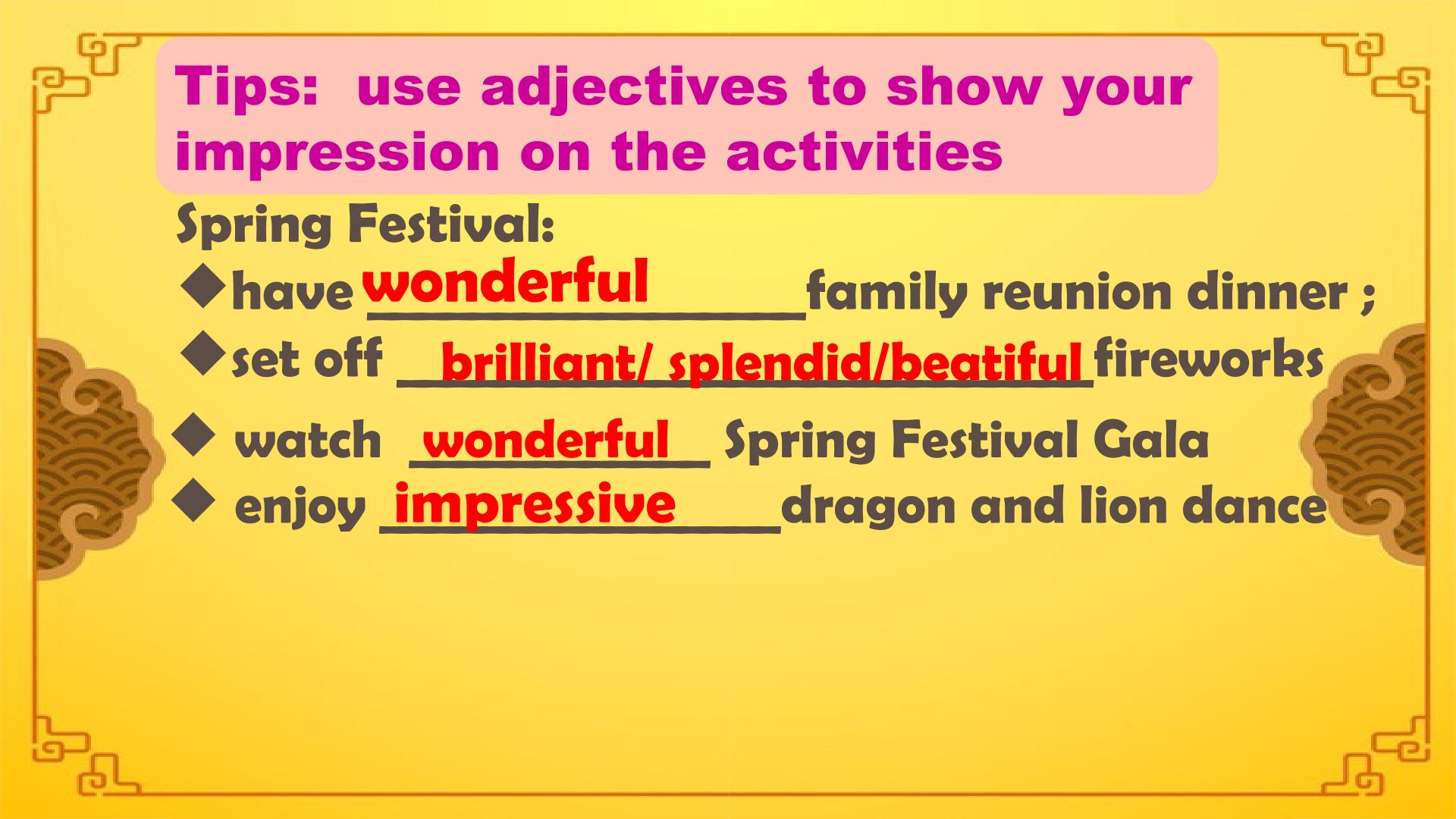 Tips: use adjectives to show your impression on the activities

Spring Festival:

◆have wonderful family reunion dinner ;

◆set off brilliant/ splendid/beatiful fireworks

◆ watch wonderful Spring Festival Gala

◆ enjoy impressive dragon and lion dance